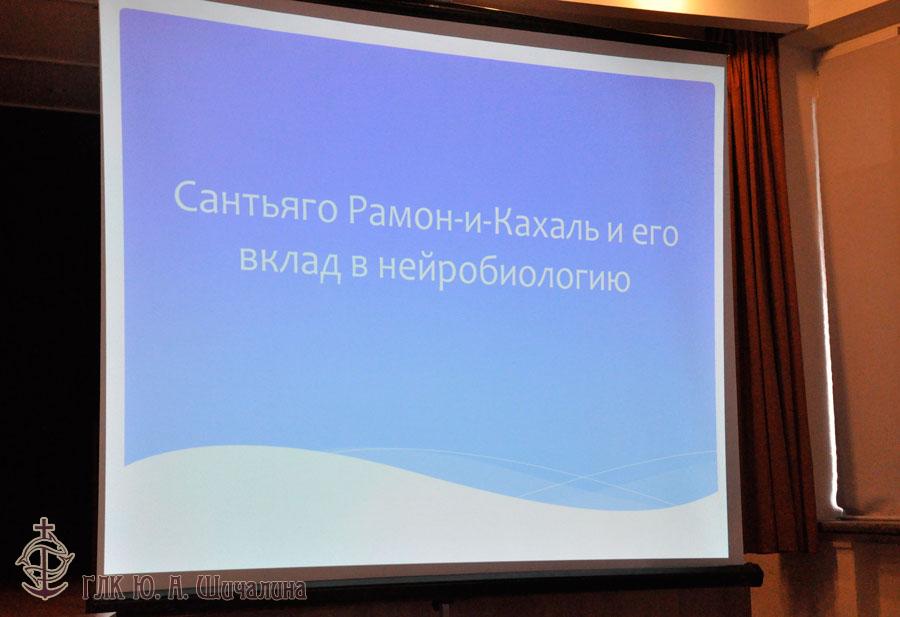 Сантьяго Рамон-и-Кахаль и его вклад в нейробиологию

ГЛК Ю. А. Шичалина